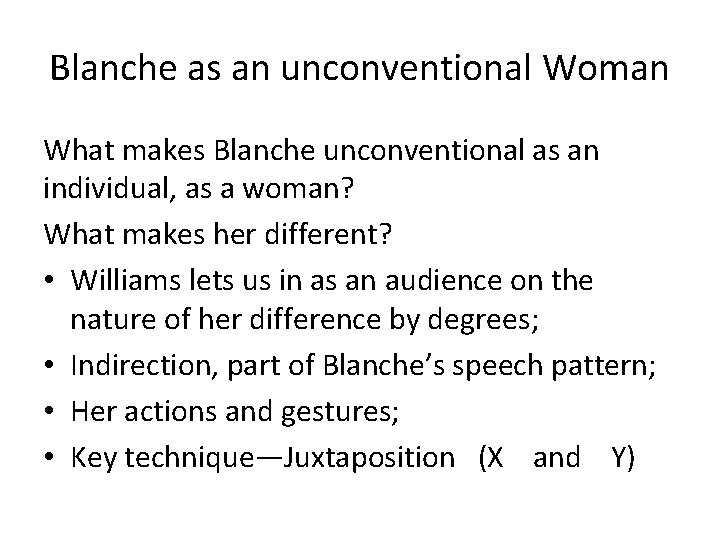 Blanche as an unconventional Woman

What makes Blanche unconventional as an individual, as a woman?

What makes her different?

• Williams lets us in as an audience on the nature of her difference by degrees;
• Indirection, part of Blanche's speech pattern;
• Her actions and gestures;
• Key technique—Juxtaposition (X and Y)